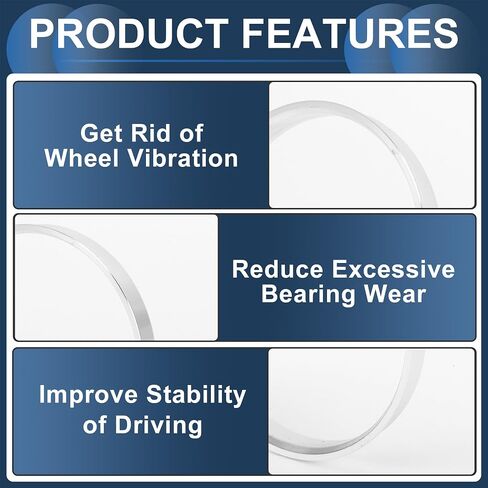 PRODUCT FEATURES

Get Rid of Wheel Vibration

Reduce Excessive Bearing Wear

Improve Stability of Driving